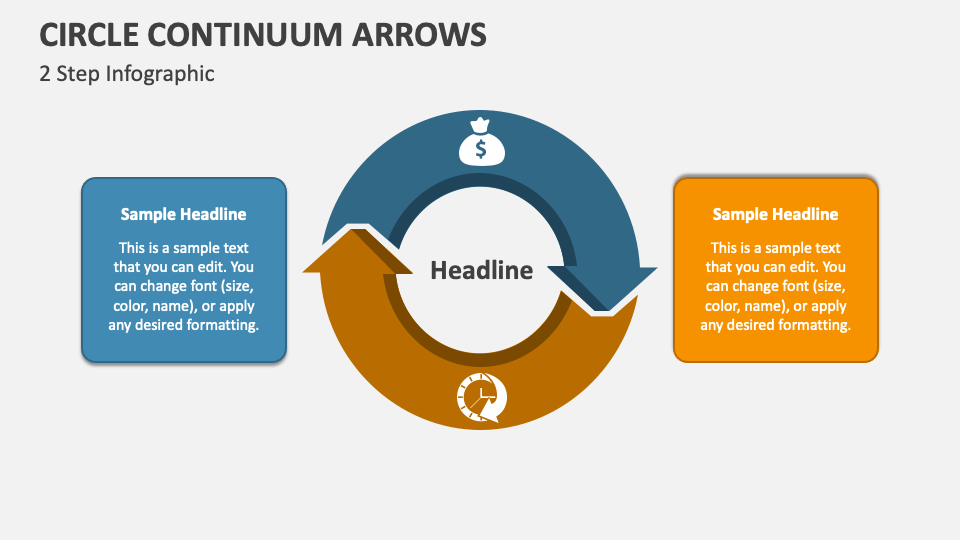 CIRCLE CONTINUUM ARROWS
2 Step Infographic

Sample Headline
This is a sample text that you can edit. You can change font (size, color, name), or apply any desired formatting.

$

Headline

Sample Headline
This is a sample text that you can edit. You can change font (size, color, name), or apply any desired formatting.